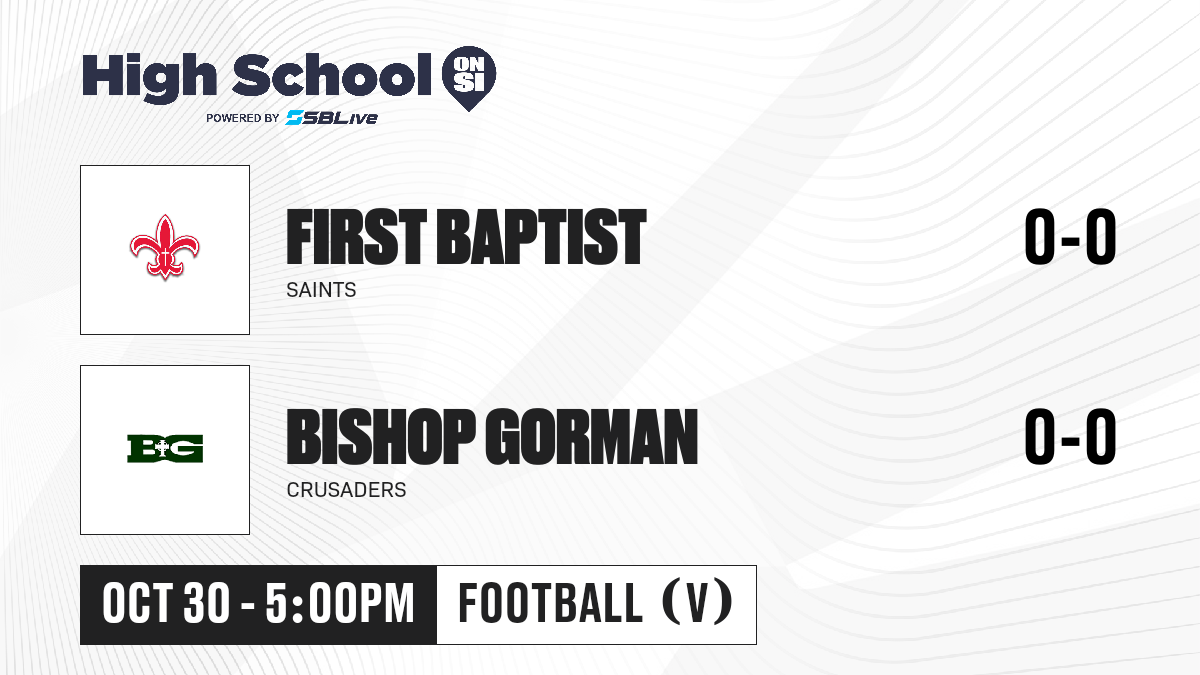 High School ON SI
POWERED BY SBLive

FIRST BAPTIST
SAINTS
0-0

BG
BISHOP GORMAN
CRUSADERS
0-0

OCT 30 - 5:00PM
FOOTBALL (V)